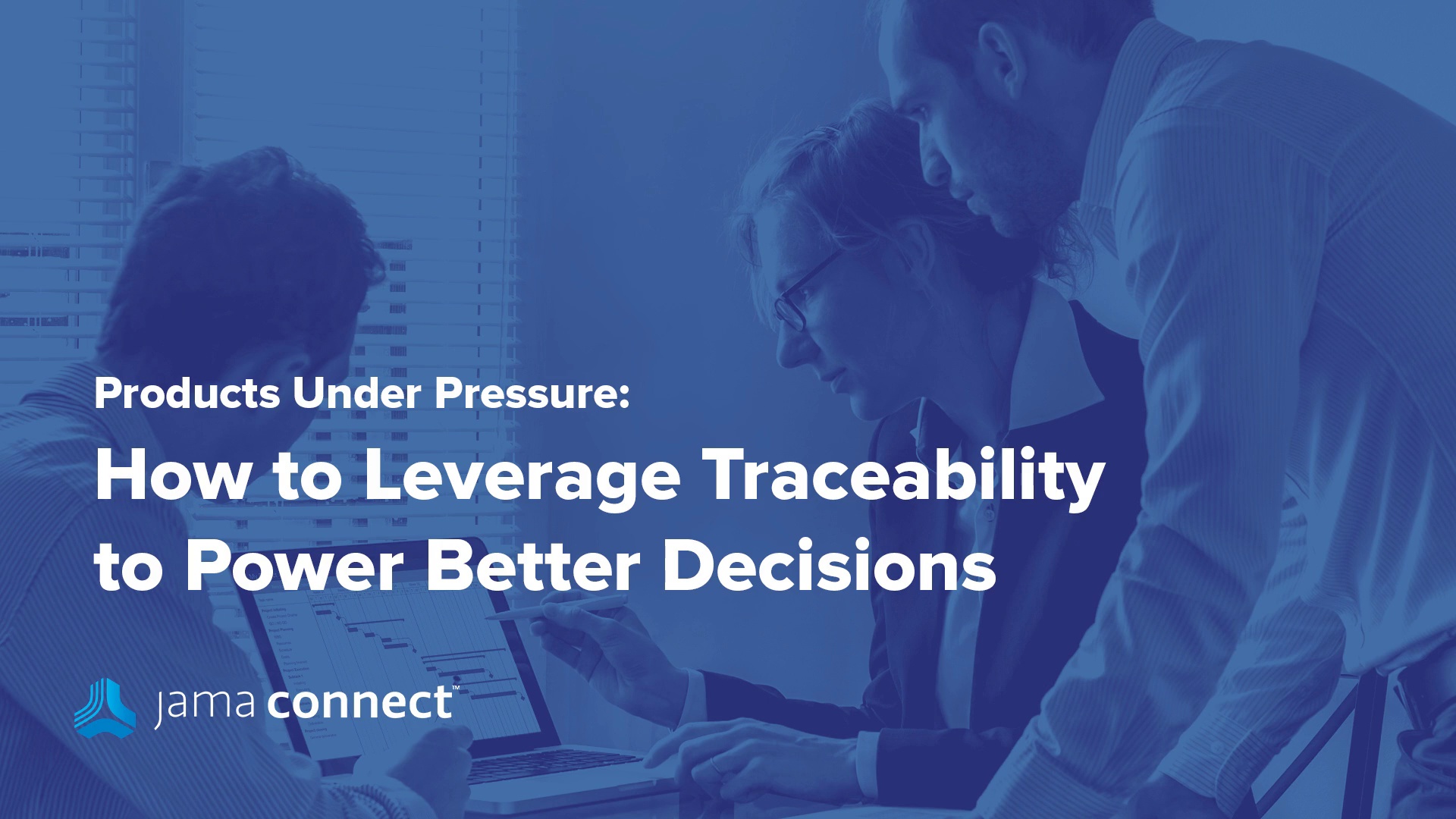 Products Under Pressure:
How to Leverage Traceability to Power Better Decisions

jama connect™